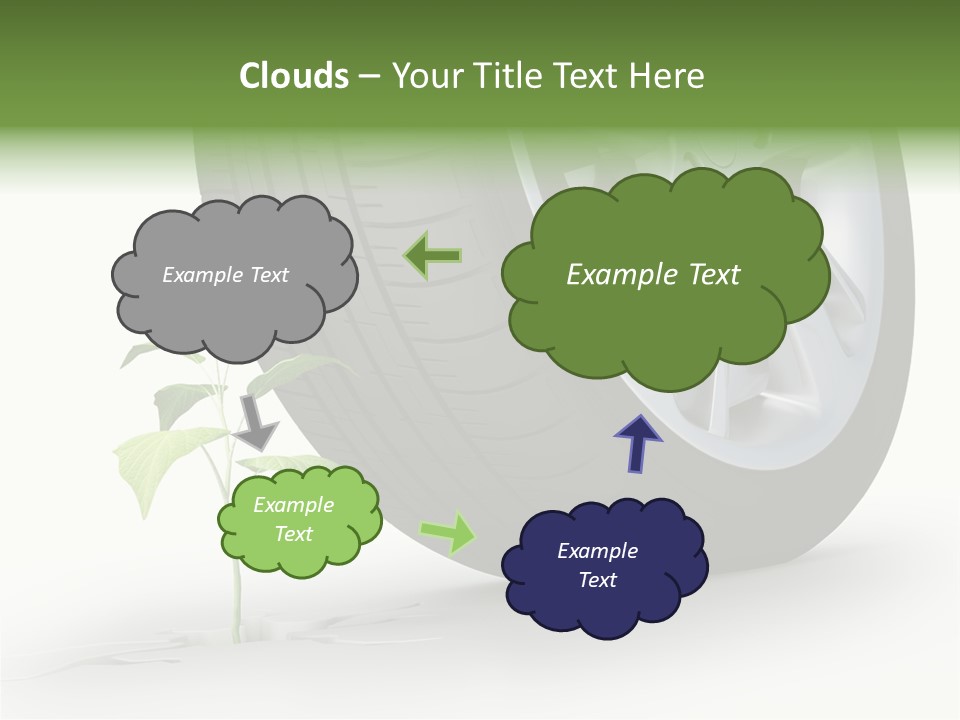 Clouds – Your Title Text Here

Example Text

Example Text

Example Text

Example Text